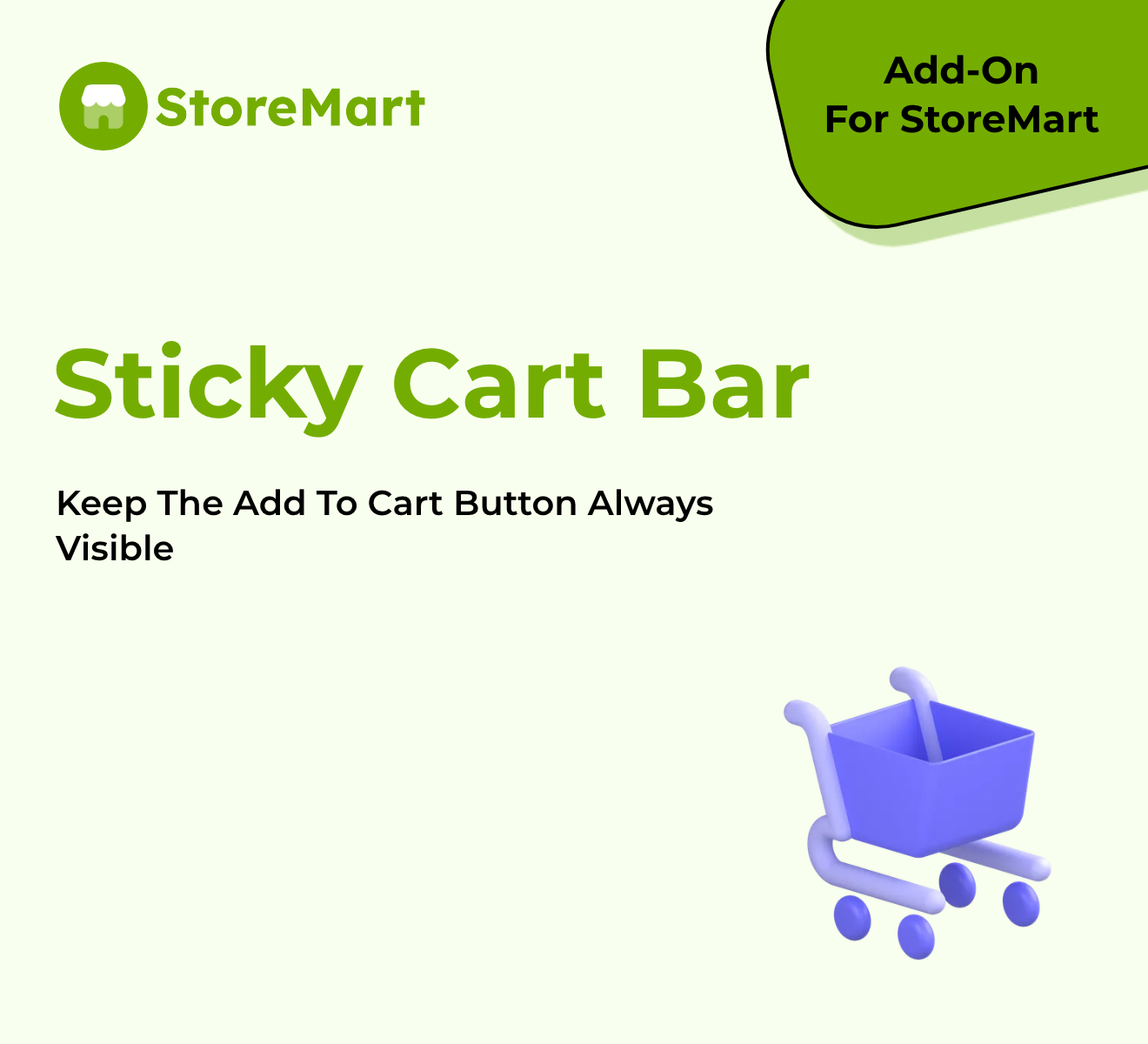 StoreMart

Add-On
For StoreMart

Sticky Cart Bar

Keep The Add To Cart Button Always Visible